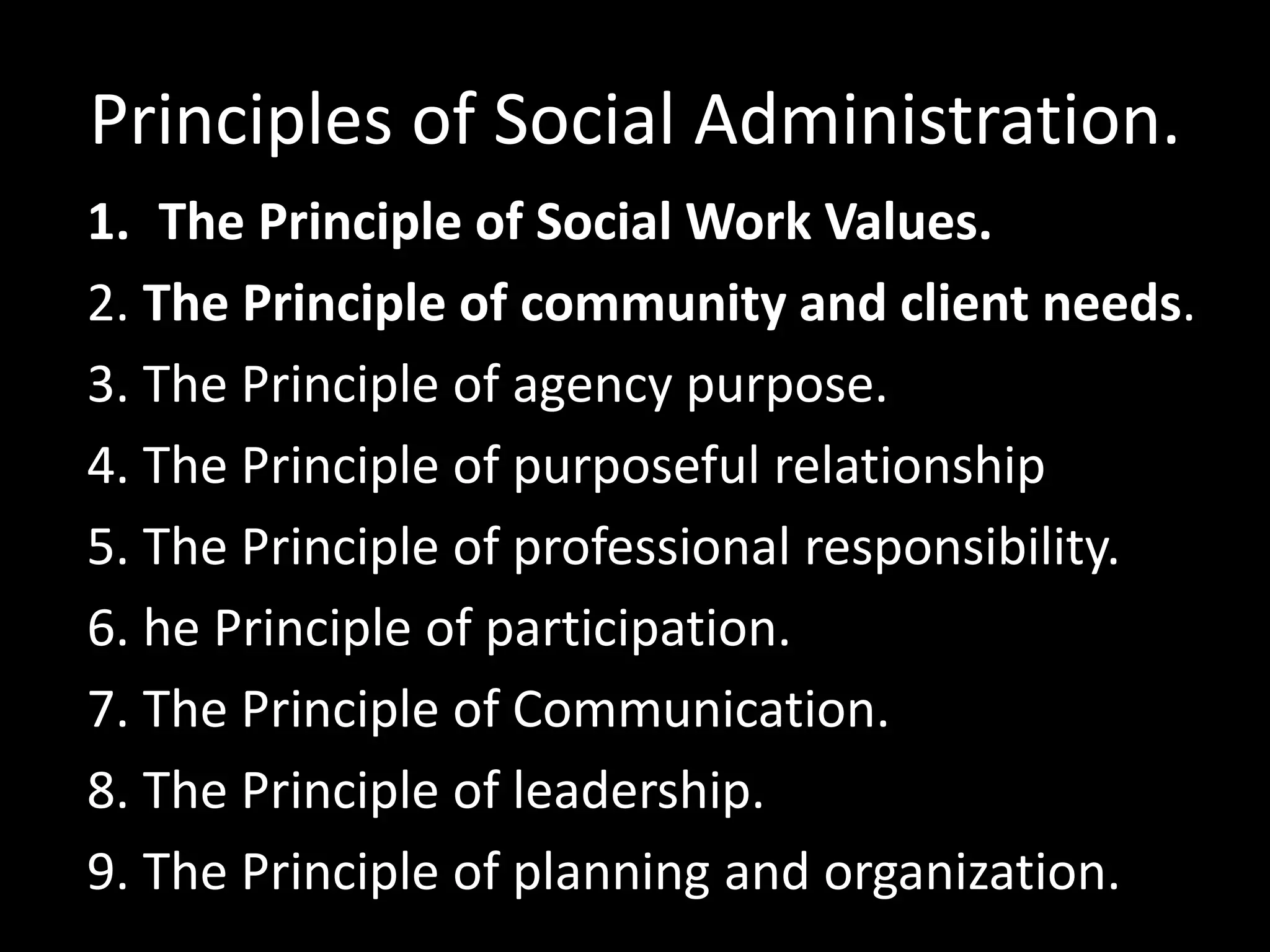 Principles of Social Administration.

1. The Principle of Social Work Values.

2. The Principle of community and client needs.

3. The Principle of agency purpose.

4. The Principle of purposeful relationship

5. The Principle of professional responsibility.

6. he Principle of participation.

7. The Principle of Communication.

8. The Principle of leadership.

9. The Principle of planning and organization.